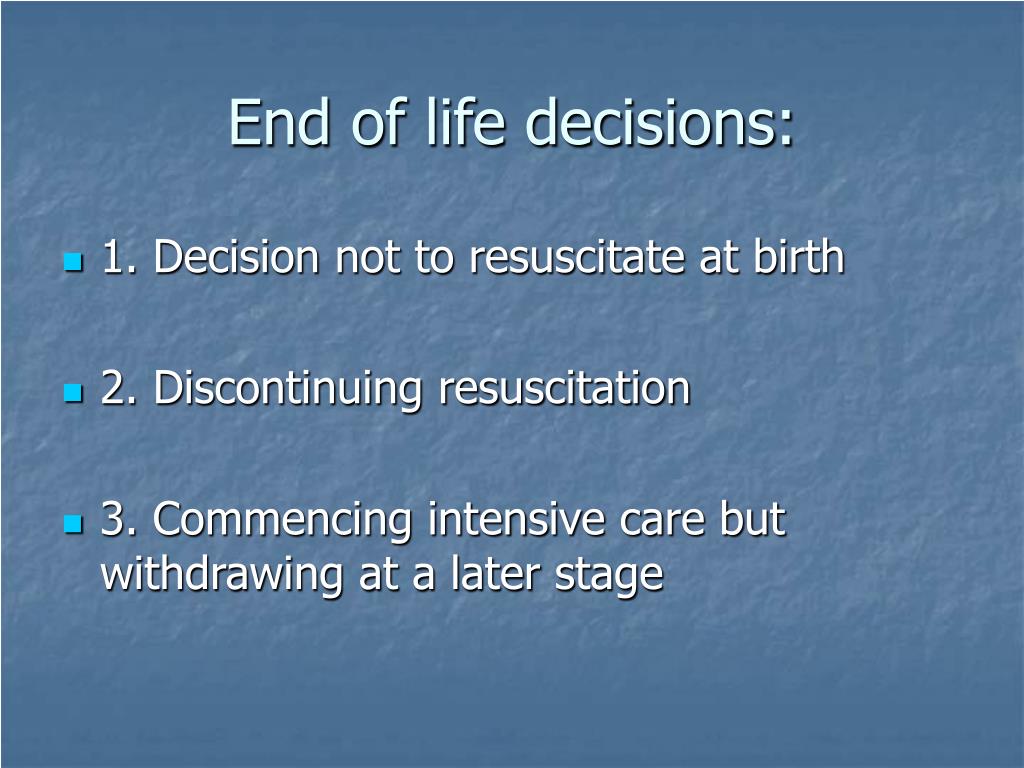 End of life decisions:

1. Decision not to resuscitate at birth

2. Discontinuing resuscitation

3. Commencing intensive care but withdrawing at a later stage